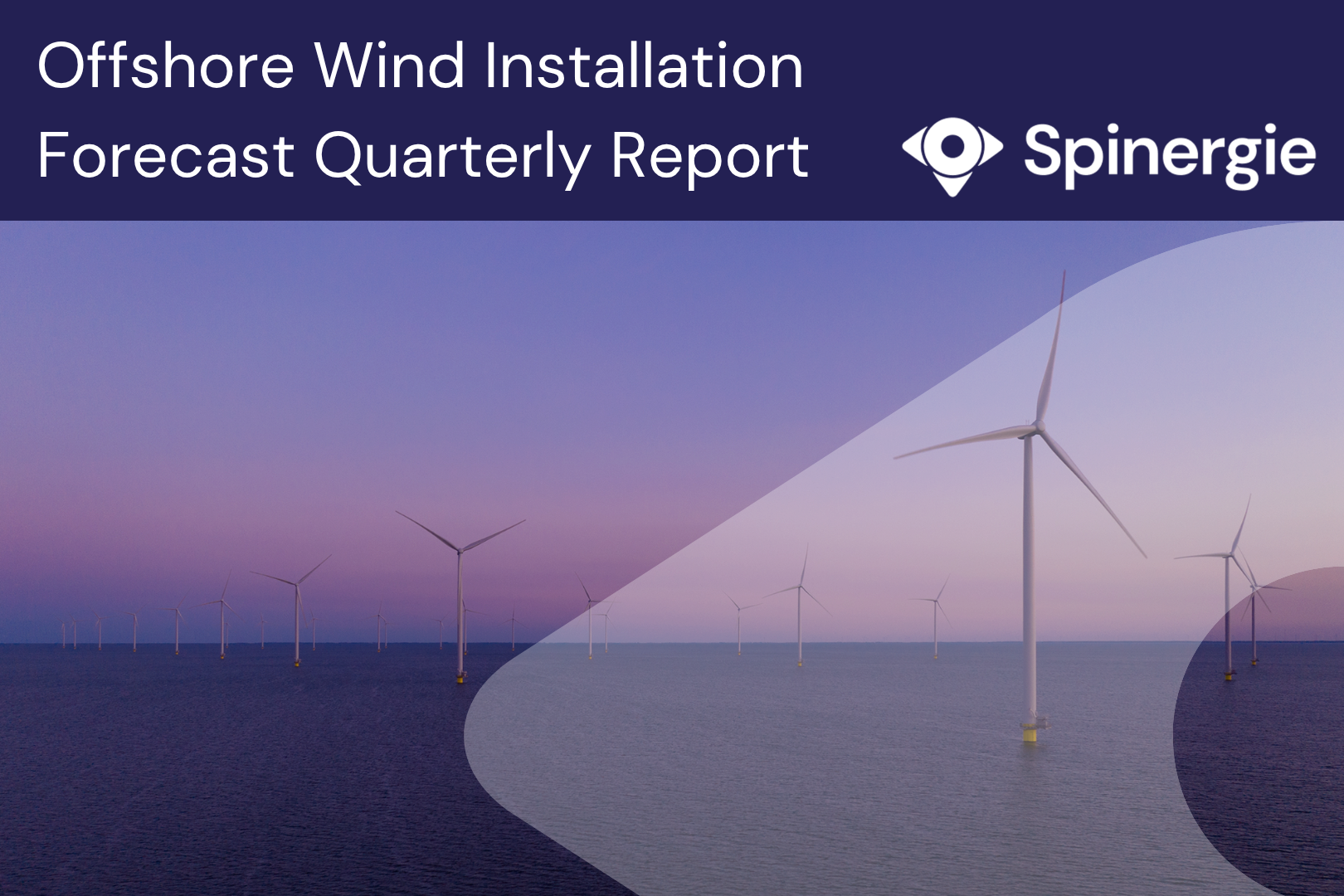 Offshore Wind Installation Forecast Quarterly Report

Spinergie